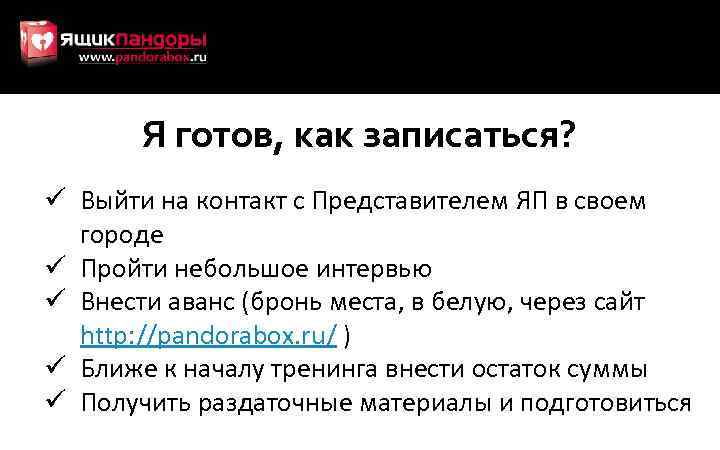 ЯЩИКПАНДОРЫ
www.pandorabox.ru

Я готов, как записаться?

✓ Выйти на контакт с Представителем ЯП в своем городе
✓ Пройти небольшое интервью
✓ Внести аванс (бронь места, в белую, через сайт http://pandorabox.ru/ )
✓ Ближе к началу тренинга внести остаток суммы
✓ Получить раздаточные материалы и подготовиться